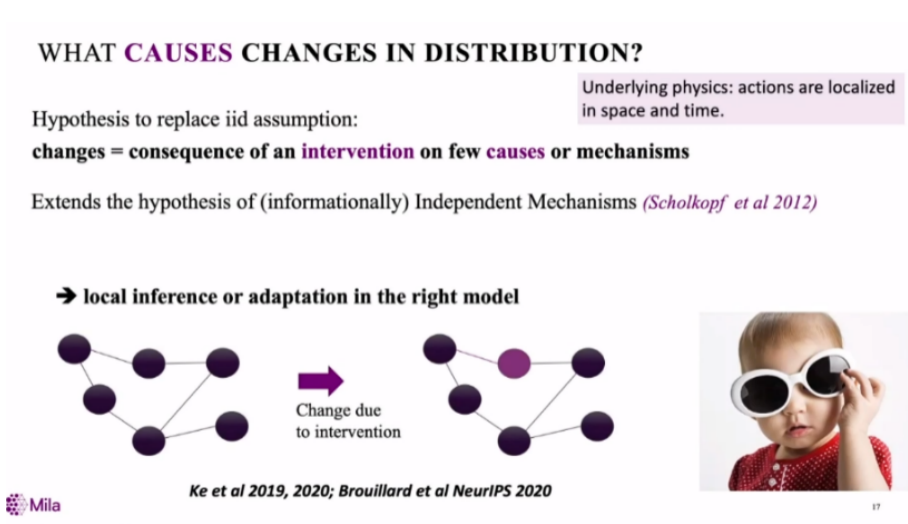 WHAT CAUSES CHANGES IN DISTRIBUTION?

Underlying physics: actions are localized in space and time.

Hypothesis to replace iid assumption:

changes = consequence of an intervention on few causes or mechanisms

Extends the hypothesis of (informationally) Independent Mechanisms (Scholkopf et al 2012)

➔ local inference or adaptation in the right model

Change due to intervention

Ke et al 2019, 2020; Brouillard et al NeurIPS 2020

Mila

17